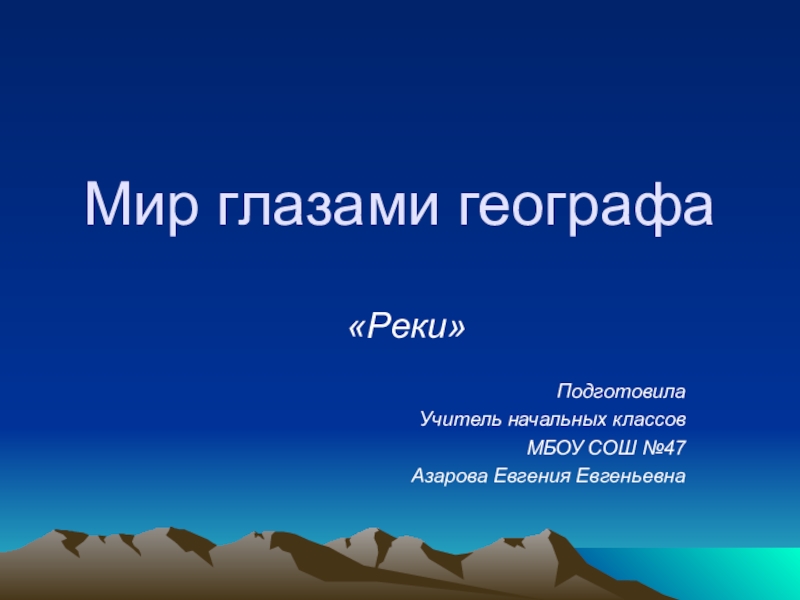 Мир глазами географа

«Реки»

Подготовила
Учитель начальных классов
МБОУ СОШ №47
Азарова Евгения Евгеньевна